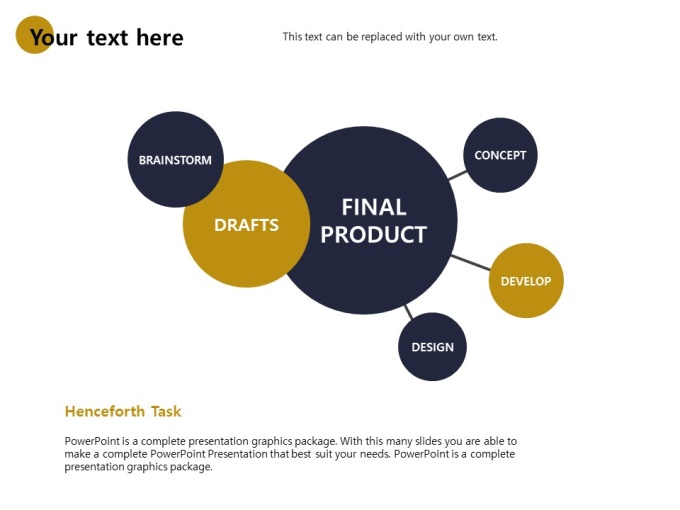 Your text here

This text can be replaced with your own text.

BRAINSTORM

DRAFTS

FINAL PRODUCT

CONCEPT

DEVELOP

DESIGN

Henceforth Task

PowerPoint is a complete presentation graphics package. With this many slides you are able to make a complete PowerPoint Presentation that best suit your needs. PowerPoint is a complete presentation graphics package.